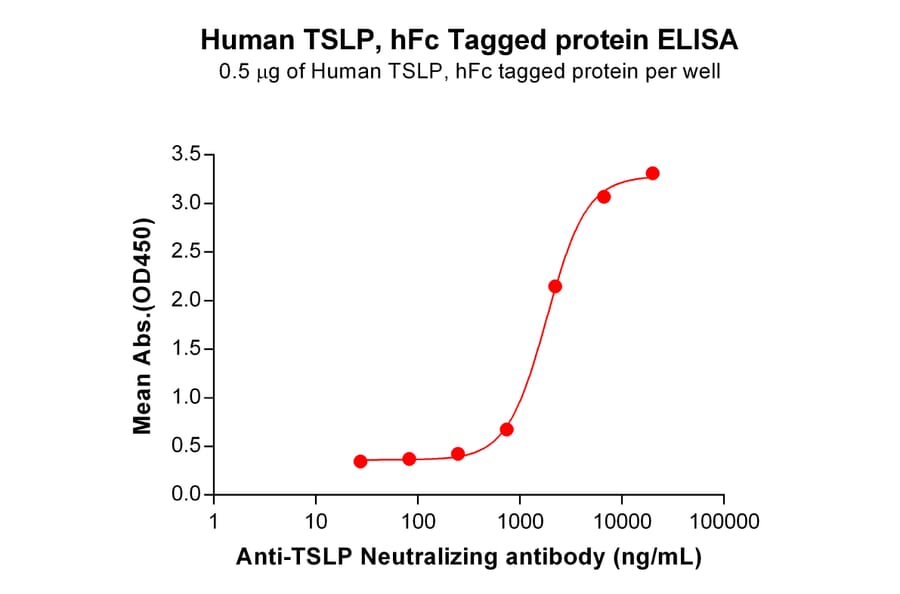 Human TSLP, hFc Tagged protein ELISA

0.5 μg of Human TSLP, hFc tagged protein per well

Mean Abs.(OD450)

3.5
3.0
2.5
2.0
1.5
1.0
0.5
0.0

1
10
100
1000
10000
100000

Anti-TSLP Neutralizing antibody (ng/mL)